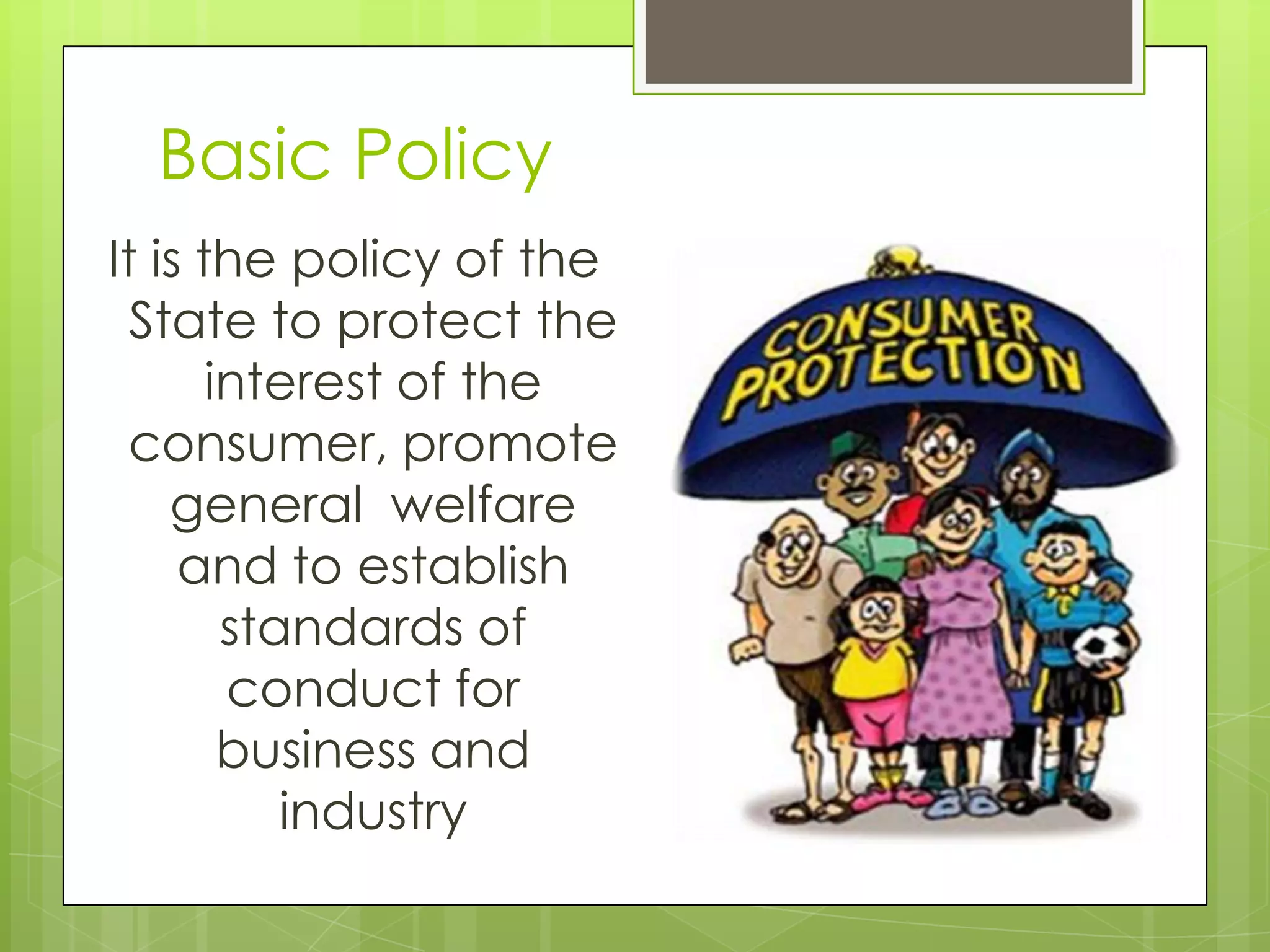 Basic Policy

It is the policy of the State to protect the interest of the consumer, promote general welfare and to establish standards of conduct for business and industry

CONSUMER PROTECTION